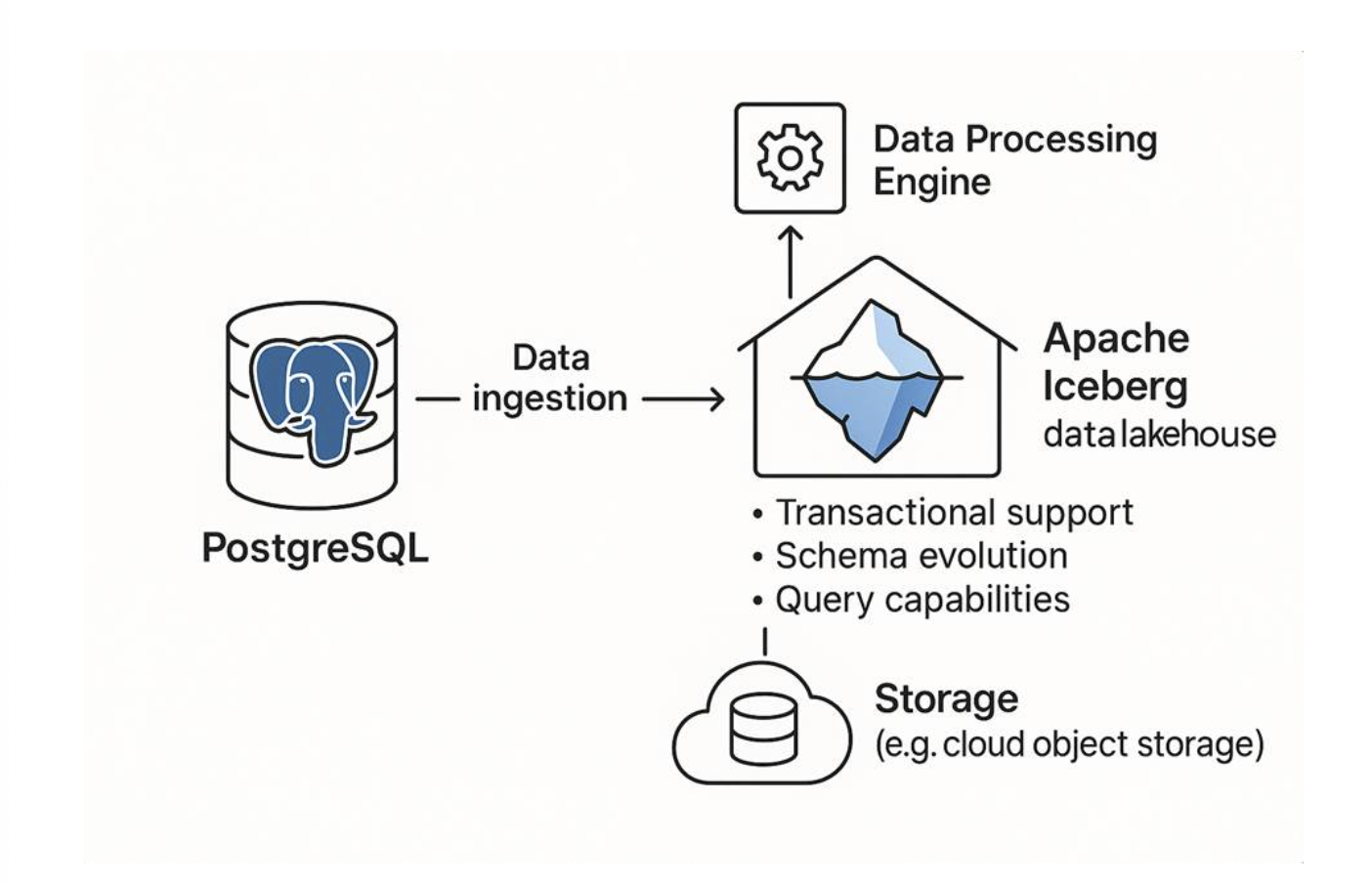 Data Processing Engine

PostgreSQL

Data ingestion

Apache Iceberg
data lakehouse

• Transactional support
• Schema evolution
• Query capabilities

Storage
(e.g. cloud object storage)